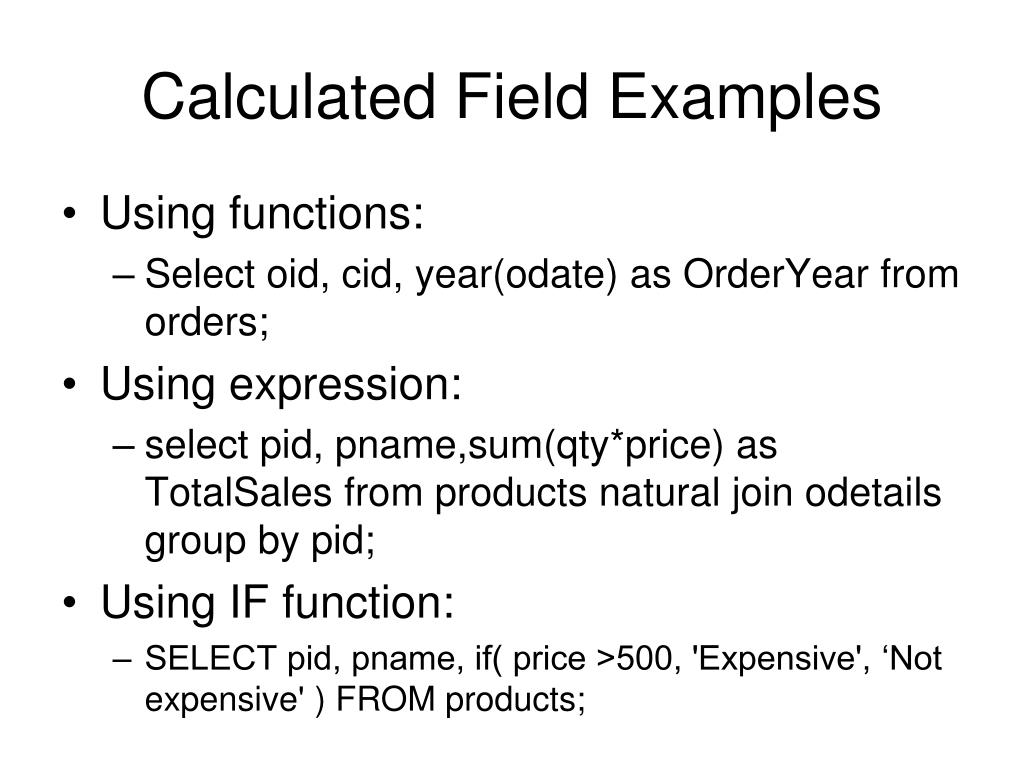 Calculated Field Examples

• Using functions:
  – Select oid, cid, year(odate) as OrderYear from orders;
• Using expression:
  – select pid, pname,sum(qty*price) as TotalSales from products natural join odetails group by pid;
• Using IF function:
  – SELECT pid, pname, if( price >500, 'Expensive', ‘Not expensive' ) FROM products;